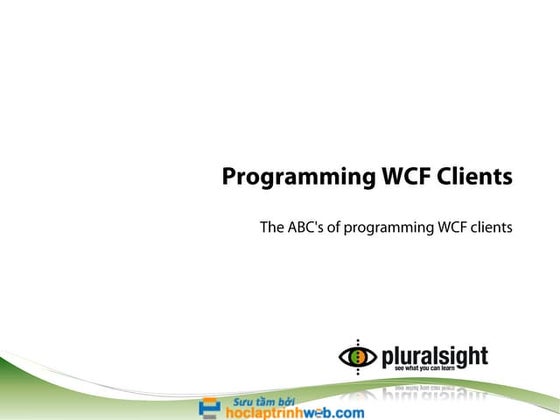 Programming WCF Clients

The ABC's of programming WCF clients

pluralsight
see what you can learn

Sưu tầm bởi
hoclaptrinhweb.com